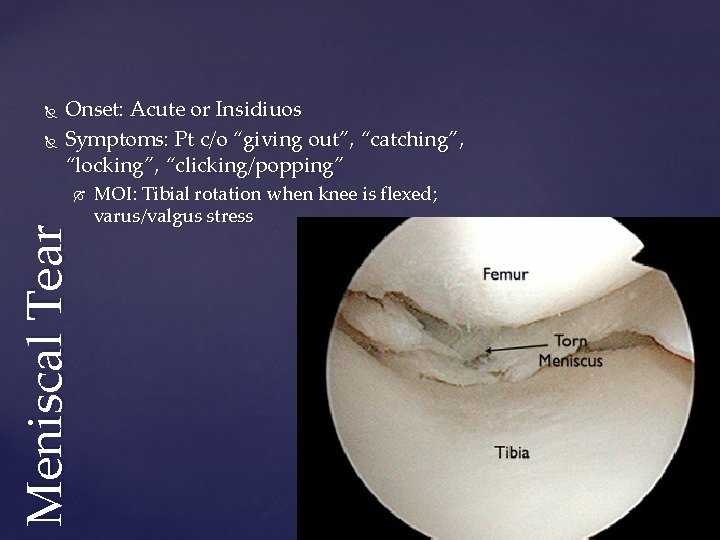 Meniscal Tear

Onset: Acute or Insidiuos

Symptoms: Pt c/o “giving out”, “catching”, “locking”, “clicking/popping”

MOI: Tibial rotation when knee is flexed; varus/valgus stress

Femur

Torn Meniscus

Tibia